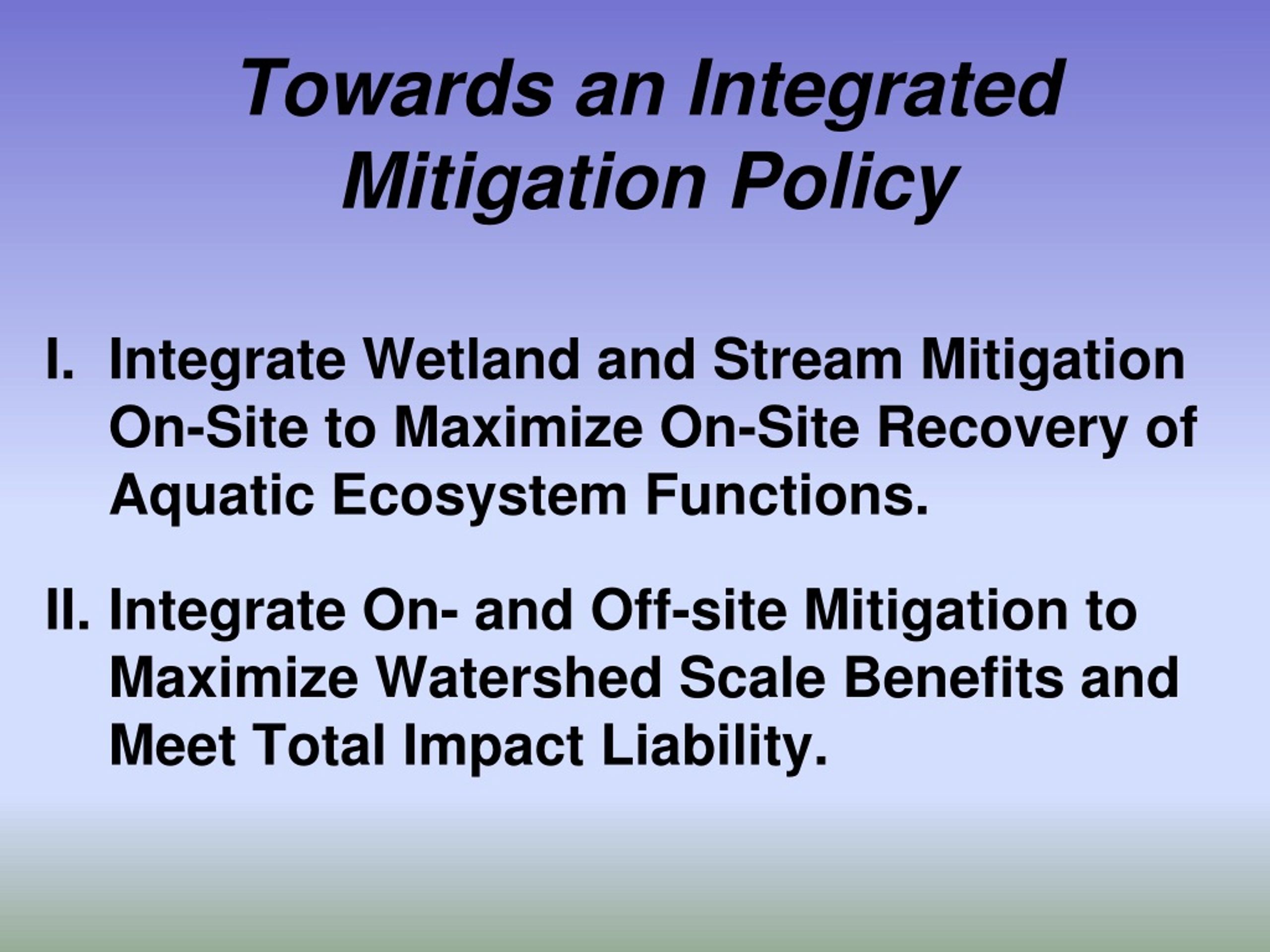 Towards an Integrated Mitigation Policy

I. Integrate Wetland and Stream Mitigation On-Site to Maximize On-Site Recovery of Aquatic Ecosystem Functions.

II. Integrate On- and Off-site Mitigation to Maximize Watershed Scale Benefits and Meet Total Impact Liability.